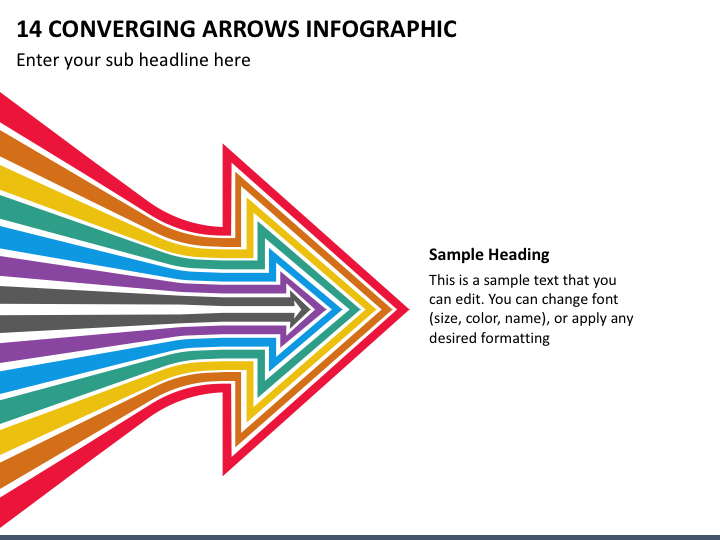 14 CONVERGING ARROWS INFOGRAPHIC

Enter your sub headline here

Sample Heading

This is a sample text that you can edit. You can change font (size, color, name), or apply any desired formatting